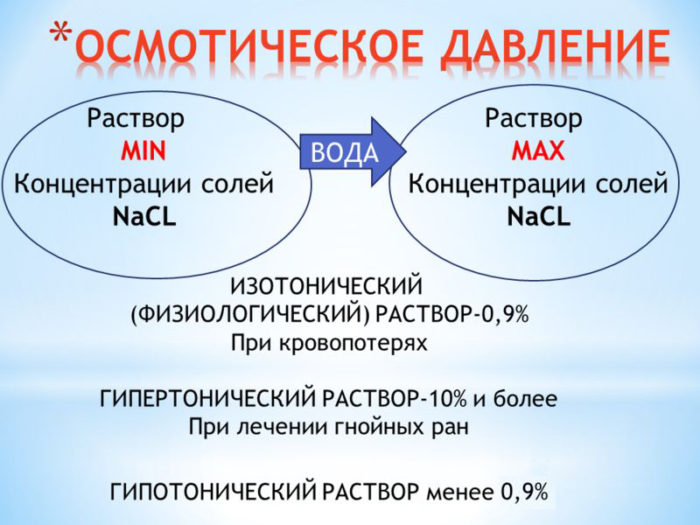 *ОСМОТИЧЕСКОЕ ДАВЛЕНИЕ

Раствор
MIN
Концентрации солей
NaCL

ВОДА

Раствор
MAX
Концентрации солей
NaCL

ИЗОТОНИЧЕСКИЙ
(ФИЗИОЛОГИЧЕСКИЙ) РАСТВОР-0,9%
При кровопотерях

ГИПЕРТОНИЧЕСКИЙ РАСТВОР-10% и более
При лечении гнойных ран

ГИПОТОНИЧЕСКИЙ РАСТВОР менее 0,9%